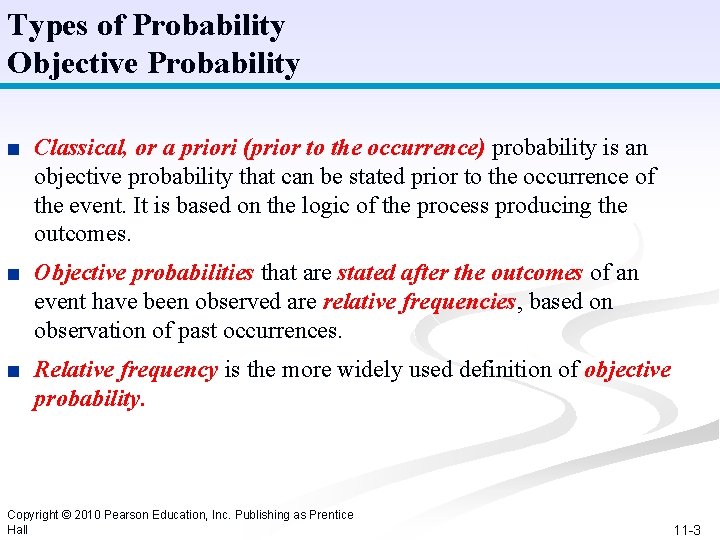 Types of Probability
Objective Probability

■ Classical, or a priori (prior to the occurrence) probability is an objective probability that can be stated prior to the occurrence of the event. It is based on the logic of the process producing the outcomes.

■ Objective probabilities that are stated after the outcomes of an event have been observed are relative frequencies, based on observation of past occurrences.

■ Relative frequency is the more widely used definition of objective probability.

Copyright © 2010 Pearson Education, Inc. Publishing as Prentice Hall

11-3